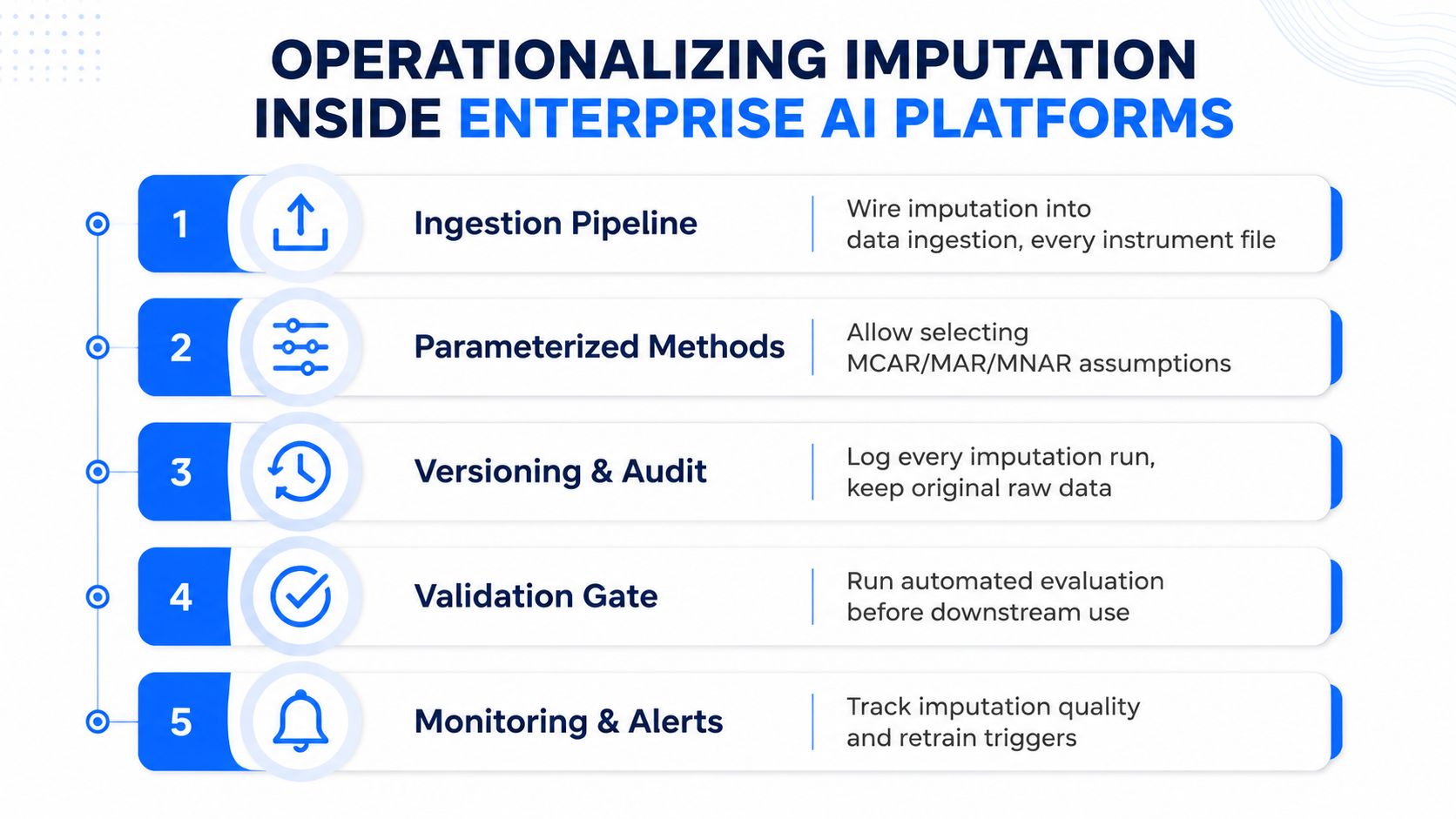 OPERATIONALIZING IMPUTATION INSIDE ENTERPRISE AI PLATFORMS

1 Ingestion Pipeline
Wire imputation into data ingestion, every instrument file

2 Parameterized Methods
Allow selecting MCAR/MAR/MNAR assumptions

3 Versioning & Audit
Log every imputation run, keep original raw data

4 Validation Gate
Run automated evaluation before downstream use

5 Monitoring & Alerts
Track imputation quality and retrain triggers